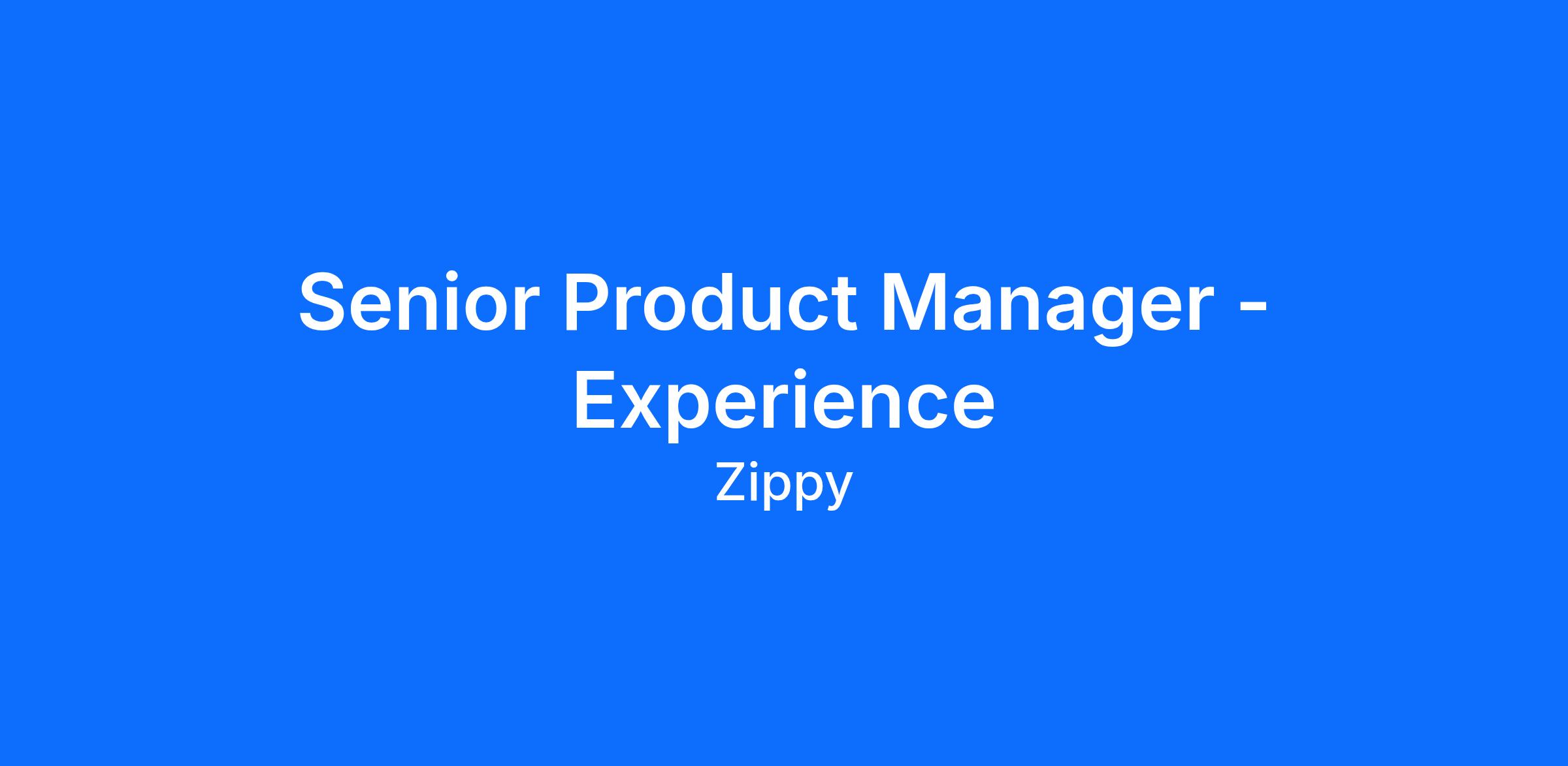 Senior Product Manager - Experience

Zippy